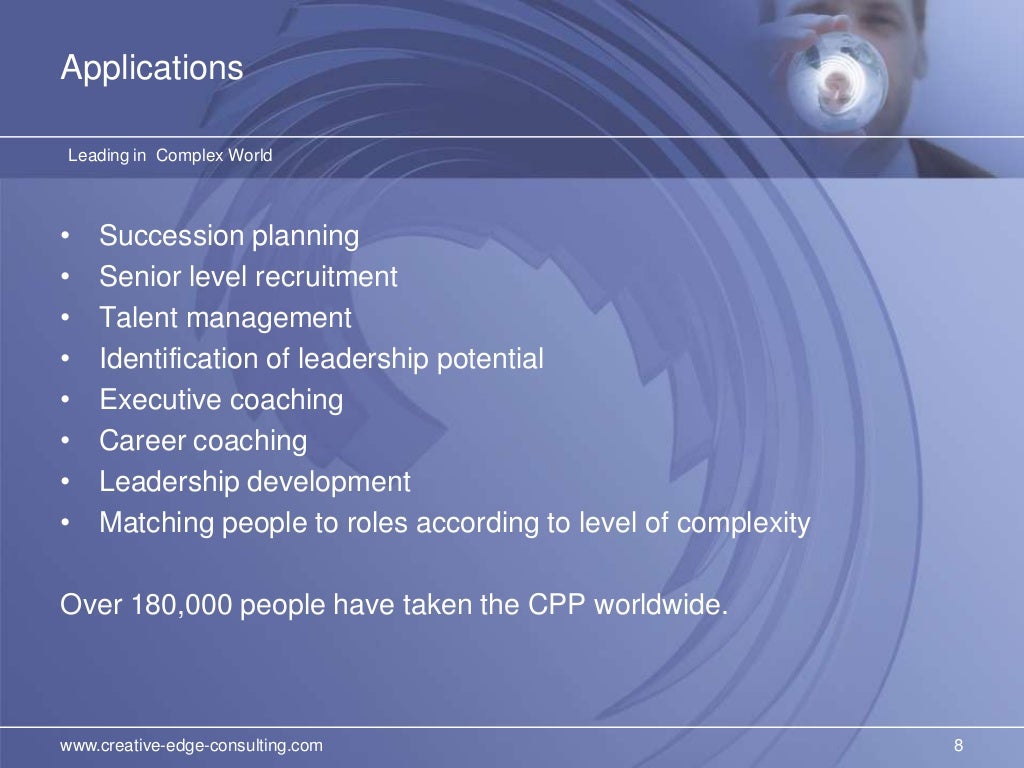 Applications

Leading in  Complex World

• Succession planning
• Senior level recruitment
• Talent management
• Identification of leadership potential
• Executive coaching
• Career coaching
• Leadership development
• Matching people to roles according to level of complexity

Over 180,000 people have taken the CPP worldwide.

www.creative-edge-consulting.com

8